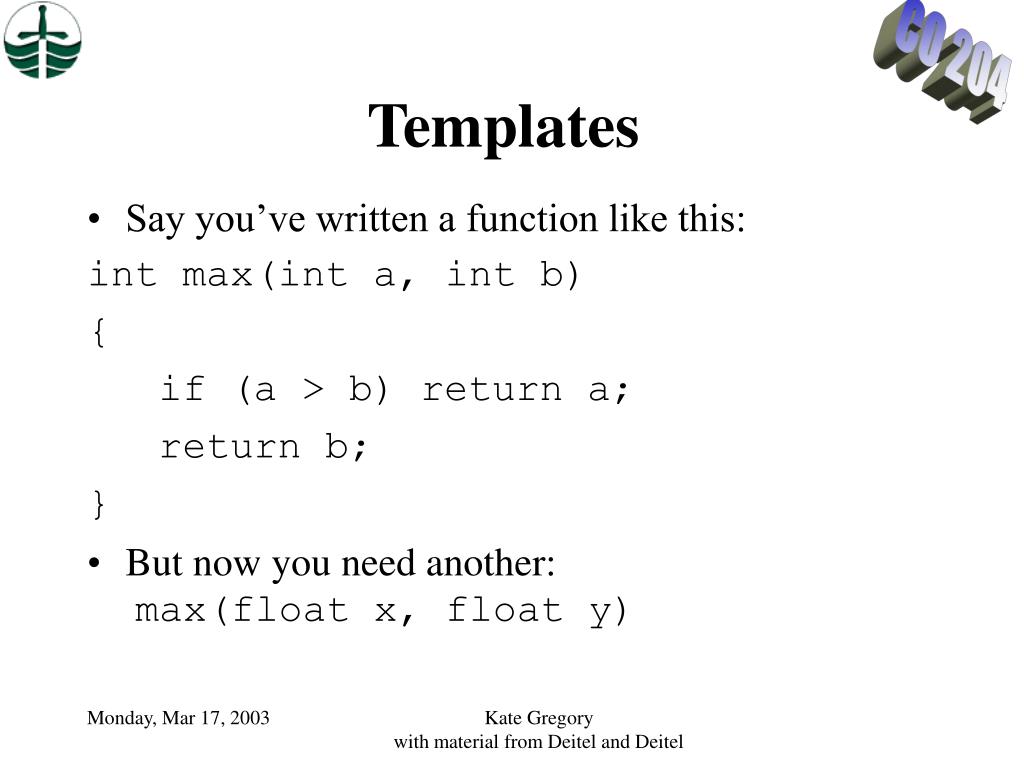 CO 204

Templates

• Say you've written a function like this:

int max(int a, int b)
{
    if (a > b) return a;
    return b;
}

• But now you need another:
max(float x, float y)

Monday, Mar 17, 2003

Kate Gregory
with material from Deitel and Deitel